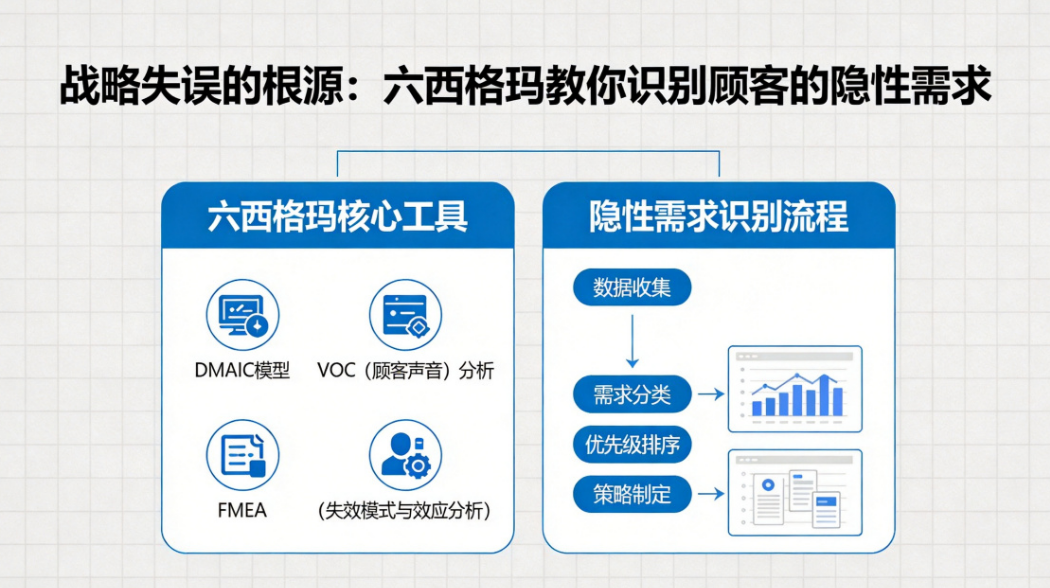 战略失误的根源：六西格玛教你识别顾客的隐性需求

六西格玛核心工具

DMAIC模型

VOC（顾客声音）分析

FMEA

（失效模式与效应分析）

隐性需求识别流程

数据收集

需求分类

优先级排序

策略制定